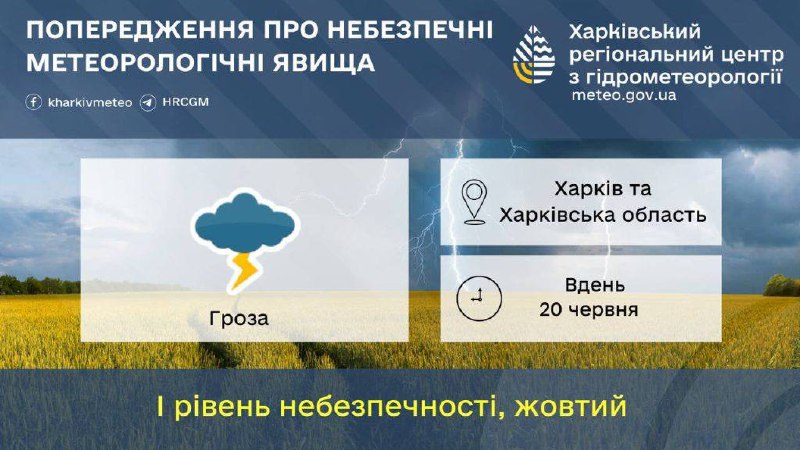 ПОПЕРЕДЖЕННЯ ПРО НЕБЕЗПЕЧНІ МЕТЕОРОЛОГІЧНІ ЯВИЩА

kharkivmeteo HRCGM

Харківський регіональний центр з гідрометеорології
meteo.gov.ua

Гроза

Харків та Харківська область

Вдень
20 червня

І рівень небезпечності, жовтий